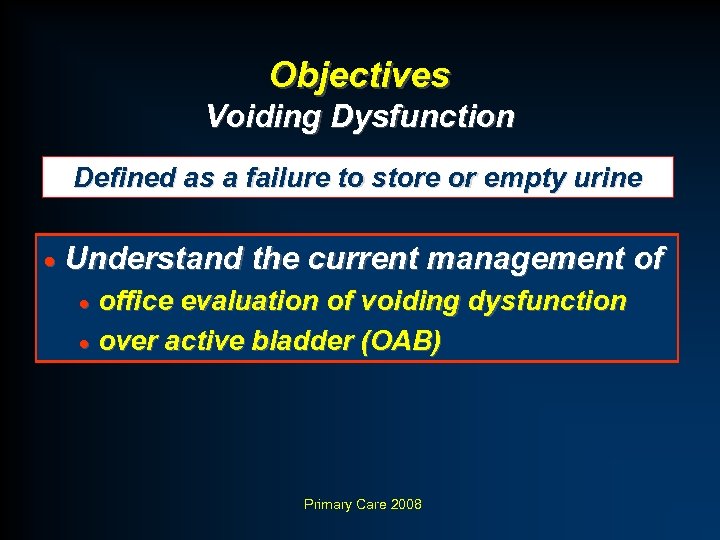 Objectives
Voiding Dysfunction

Defined as a failure to store or empty urine

- Understand the current management of
  - office evaluation of voiding dysfunction
  - over active bladder (OAB)

Primary Care 2008